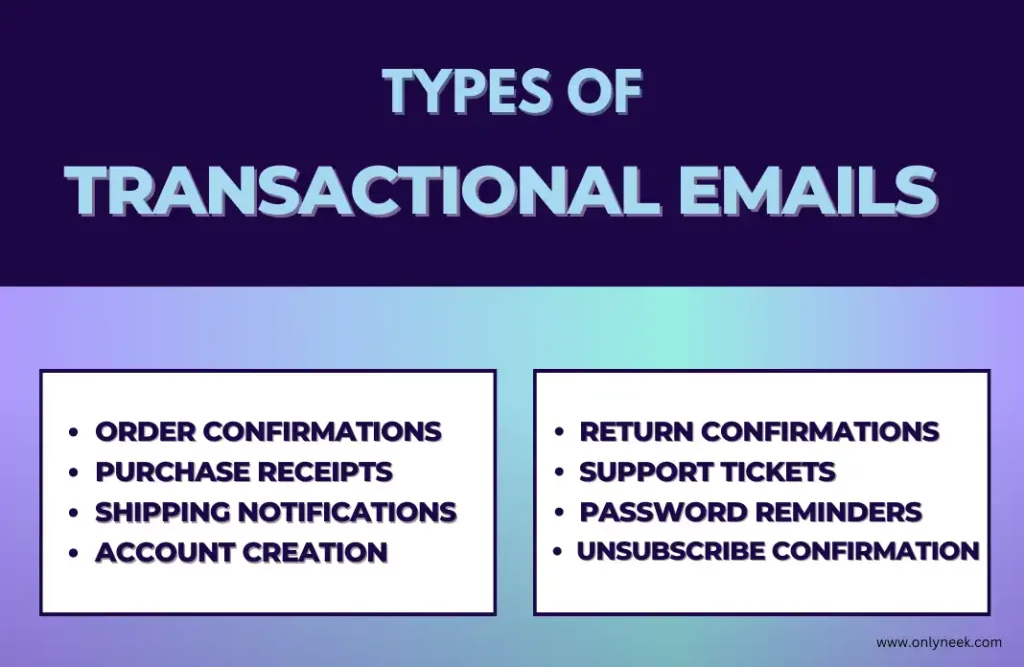 TYPES OF
TRANSACTIONAL EMAILS

- ORDER CONFIRMATIONS
- PURCHASE RECEIPTS
- SHIPPING NOTIFICATIONS
- ACCOUNT CREATION

- RETURN CONFIRMATIONS
- SUPPORT TICKETS
- PASSWORD REMINDERS
- UNSUBSCRIBE CONFIRMATION

www.onlyneek.com